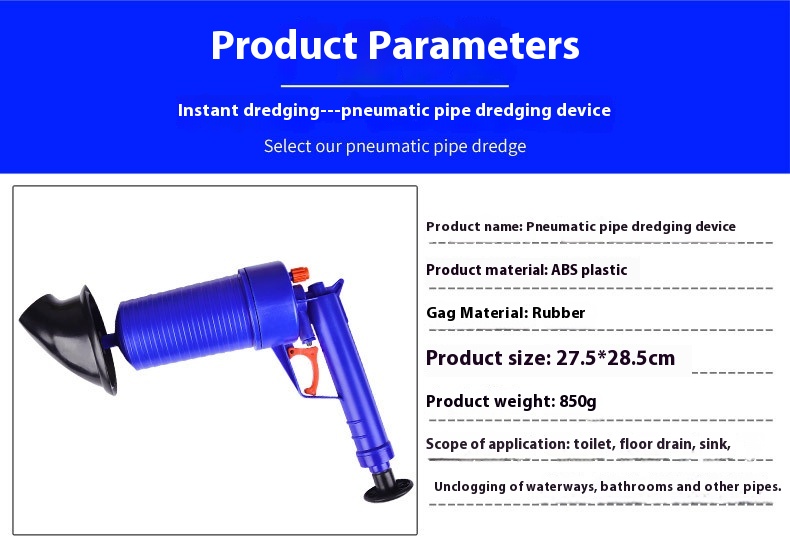 Product Parameters

Instant dredging---pneumatic pipe dredging device

Select our pneumatic pipe dredge

Product name: Pneumatic pipe dredging device

Product material: ABS plastic

Gag Material: Rubber

Product size: 27.5*28.5cm

Product weight: 850g

Scope of application: toilet, floor drain, sink,

Unclogging of waterways, bathrooms and other pipes.